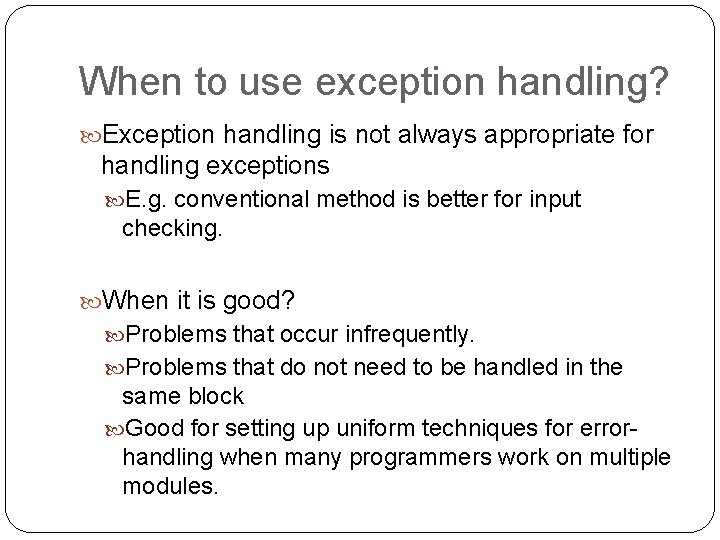 When to use exception handling?

Exception handling is not always appropriate for handling exceptions

E.g. conventional method is better for input checking.

When it is good?

Problems that occur infrequently.

Problems that do not need to be handled in the same block

Good for setting up uniform techniques for error-handling when many programmers work on multiple modules.